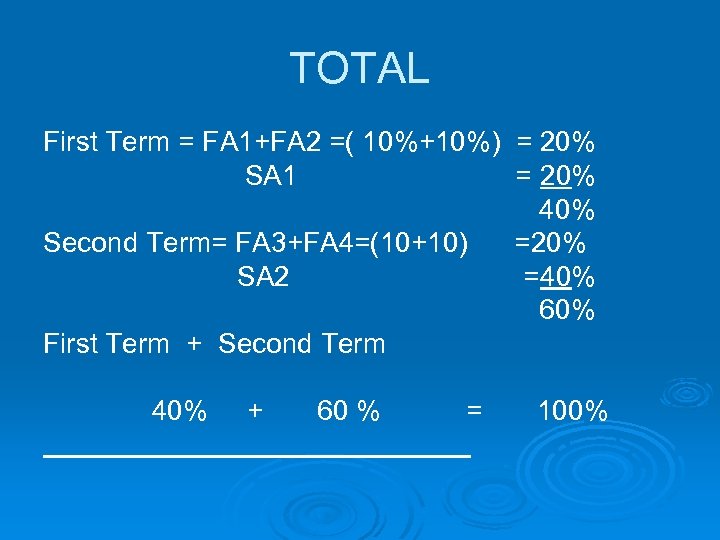 TOTAL

First Term = FA1+FA2 =( 10%+10%) = 20%
SA1 = 20%
40%
Second Term= FA3+FA4=(10+10) =20%
SA2 =40%
60%
First Term + Second Term

40% + 60 % = 100%